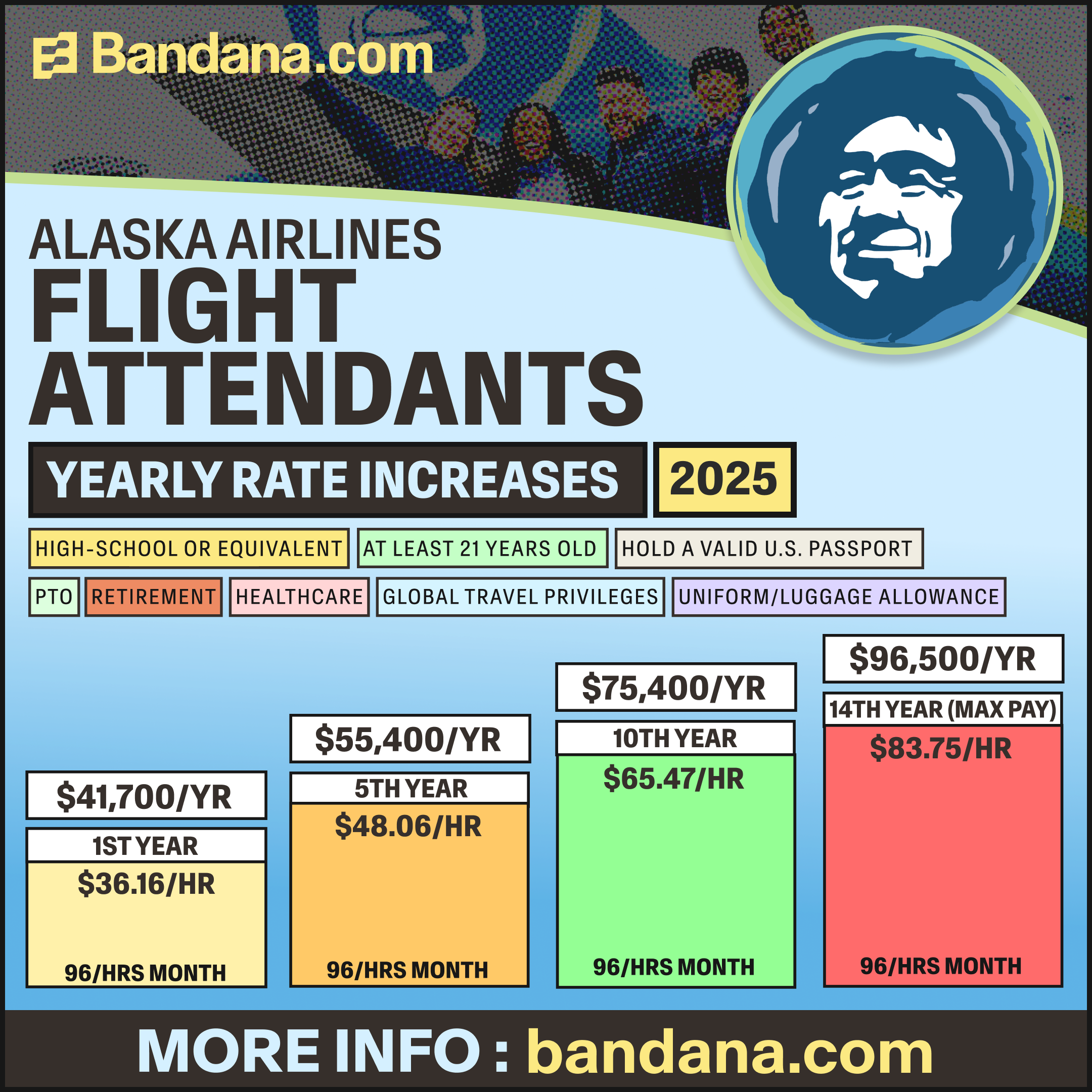 Bandana.com

ALASKA AIRLINES
FLIGHT ATTENDANTS

YEARLY RATE INCREASES 2025

HIGH-SCHOOL OR EQUIVALENT
AT LEAST 21 YEARS OLD
HOLD A VALID U.S. PASSPORT

PTO
RETIREMENT
HEALTHCARE
GLOBAL TRAVEL PRIVILEGES
UNIFORM/LUGGAGE ALLOWANCE

$41,700/YR
1ST YEAR
$36.16/HR
96/HRS MONTH

$55,400/YR
5TH YEAR
$48.06/HR
96/HRS MONTH

$75,400/YR
10TH YEAR
$65.47/HR
96/HRS MONTH

$96,500/YR
14TH YEAR (MAX PAY)
$83.75/HR
96/HRS MONTH

MORE INFO : bandana.com